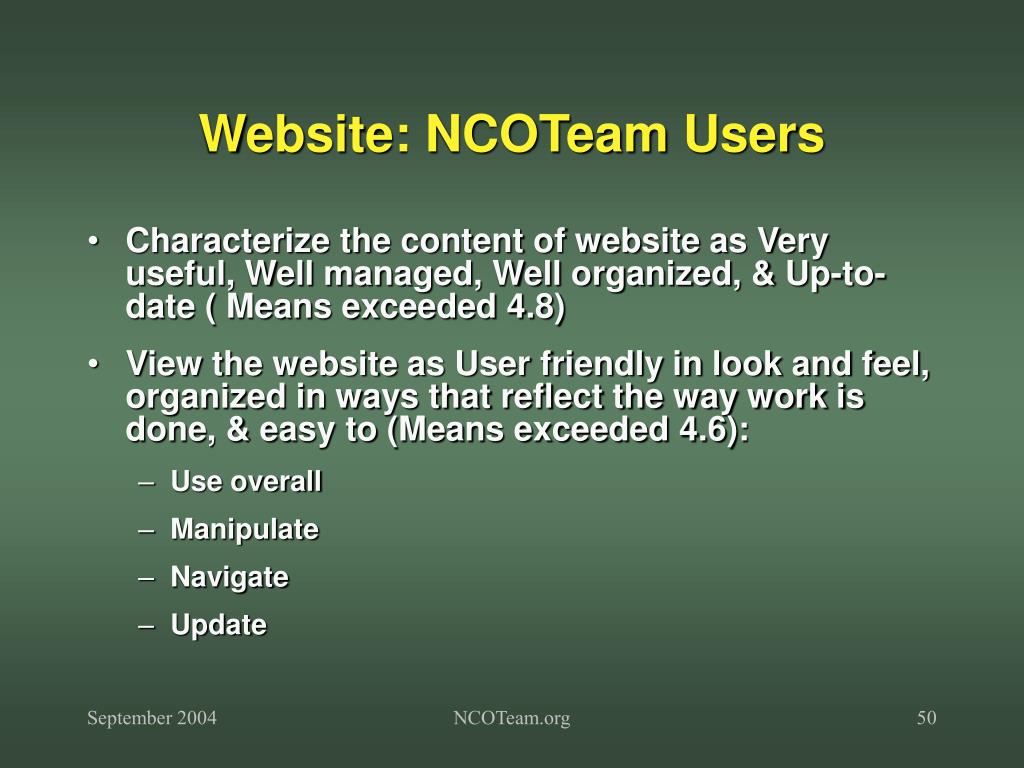 Website: NCOTeam Users

• Characterize the content of website as Very useful, Well managed, Well organized, & Up-to-date ( Means exceeded 4.8)

• View the website as User friendly in look and feel, organized in ways that reflect the way work is done, & easy to (Means exceeded 4.6):

– Use overall

– Manipulate

– Navigate

– Update

September 2004

NCOTeam.org

50